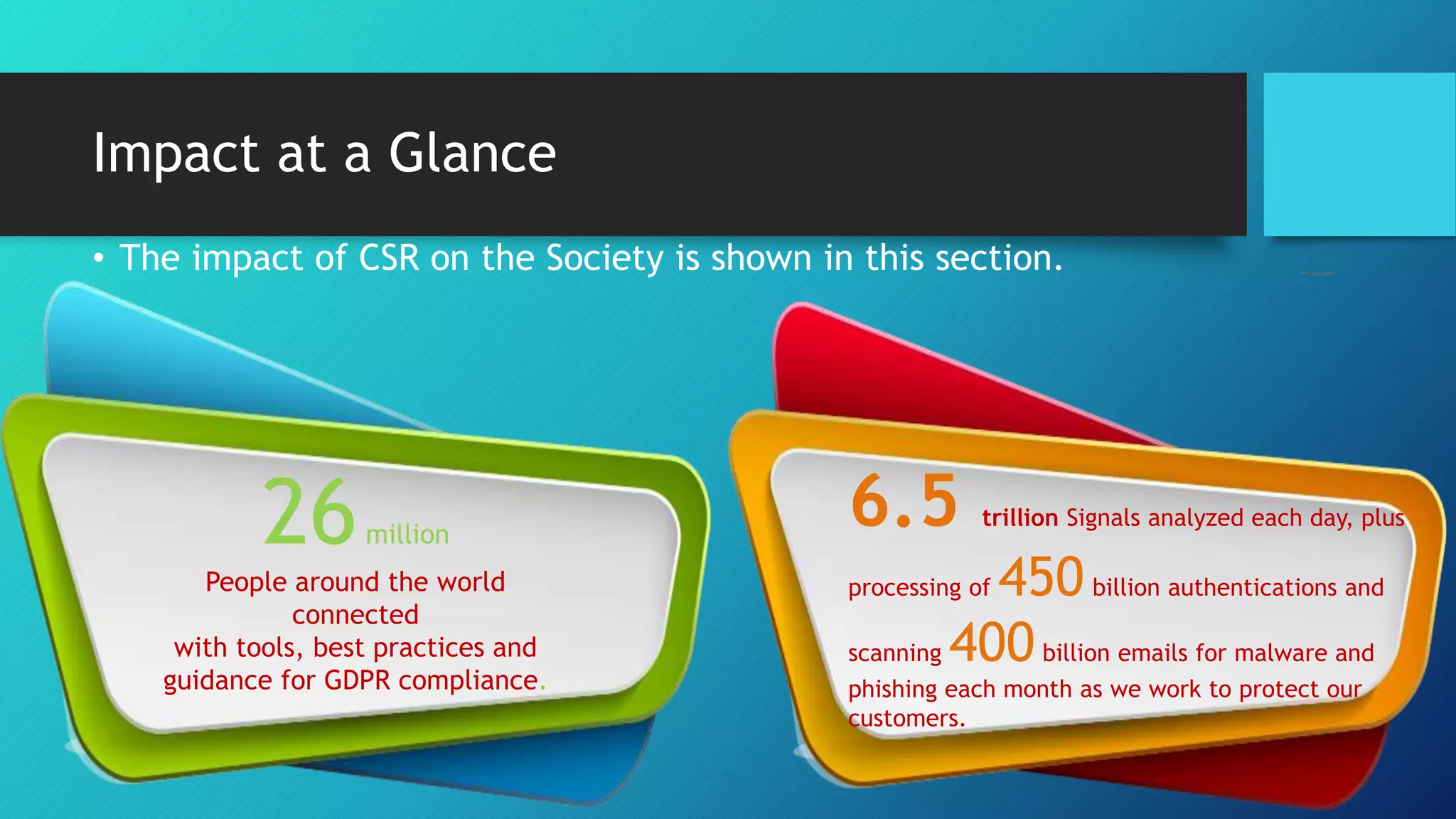 Impact at a Glance

• The impact of CSR on the Society is shown in this section.

26 million

People around the world connected
with tools, best practices and guidance for GDPR compliance.

6.5 trillion Signals analyzed each day, plus processing of 450 billion authentications and scanning 400 billion emails for malware and phishing each month as we work to protect our customers.